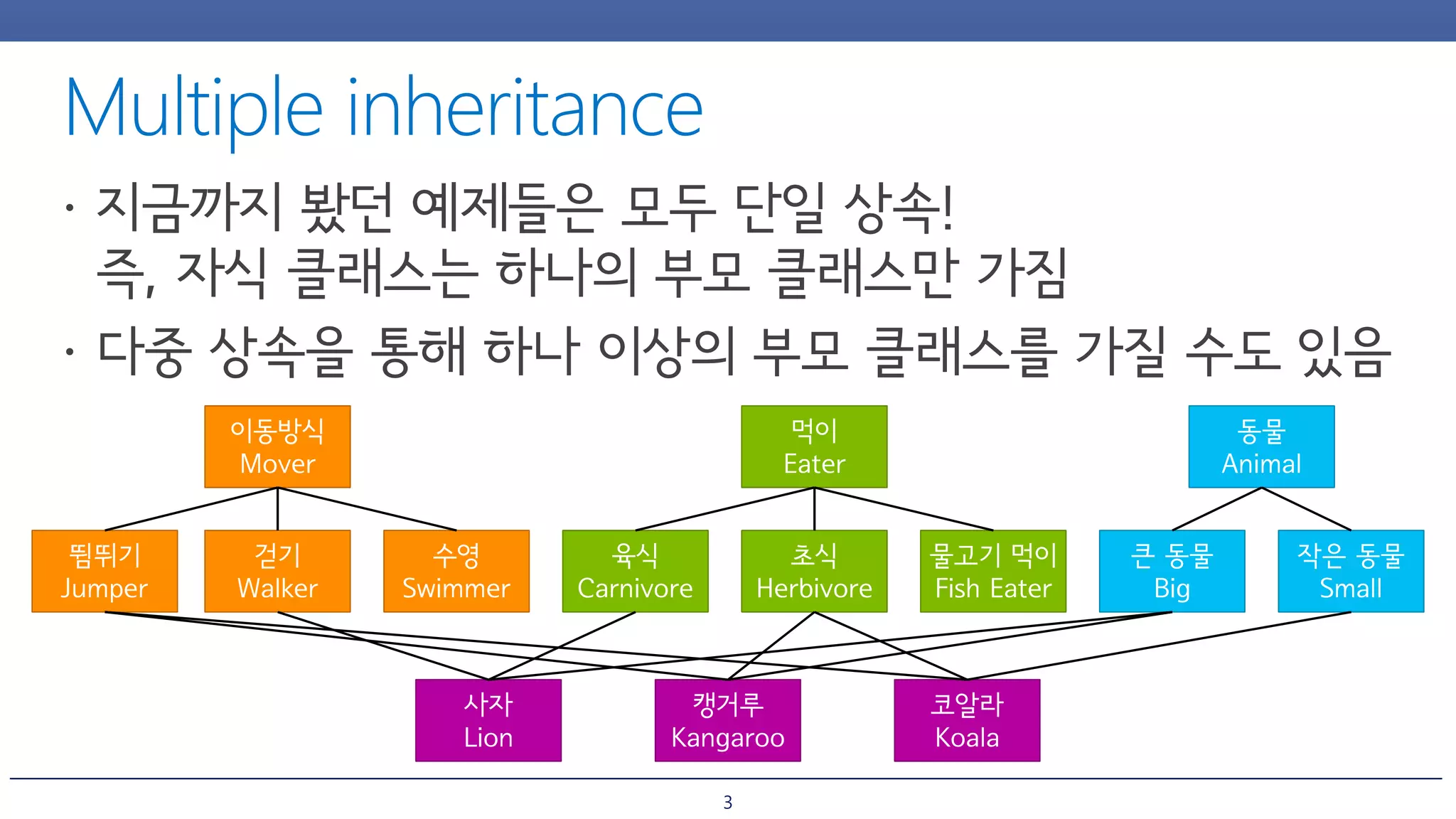 Multiple inheritance

• 지금까지 봤던 예제들은 모두 단일 상속!
즉, 자식 클래스는 하나의 부모 클래스만 가짐

• 다중 상속을 통해 하나 이상의 부모 클래스를 가질 수도 있음

이동방식
Mover

먹이
Eater

동물
Animal

뜀뛰기
Jumper

걷기
Walker

수영
Swimmer

육식
Carnivore

초식
Herbivore

물고기 먹이
Fish Eater

큰 동물
Big

작은 동물
Small

사자
Lion

캥거루
Kangaroo

코알라
Koala

3